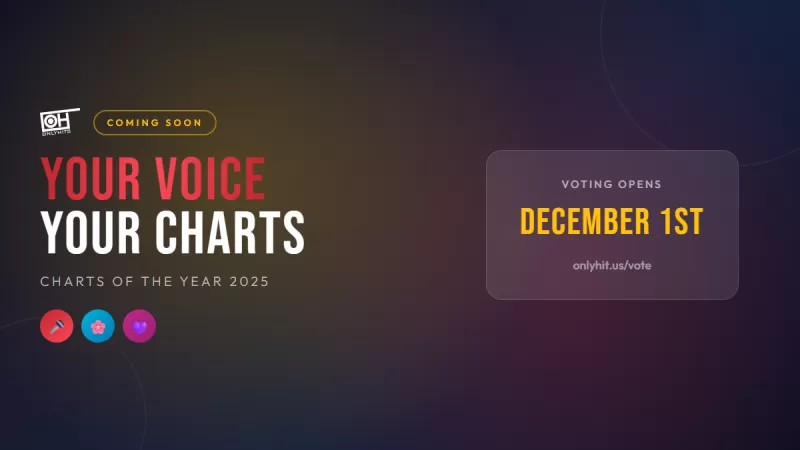 OH
ONLYHITS

COMING SOON

YOUR VOICE
YOUR CHARTS

CHARTS OF THE YEAR 2025

VOTING OPENS

DECEMBER 1ST

onlyhit.us/vote